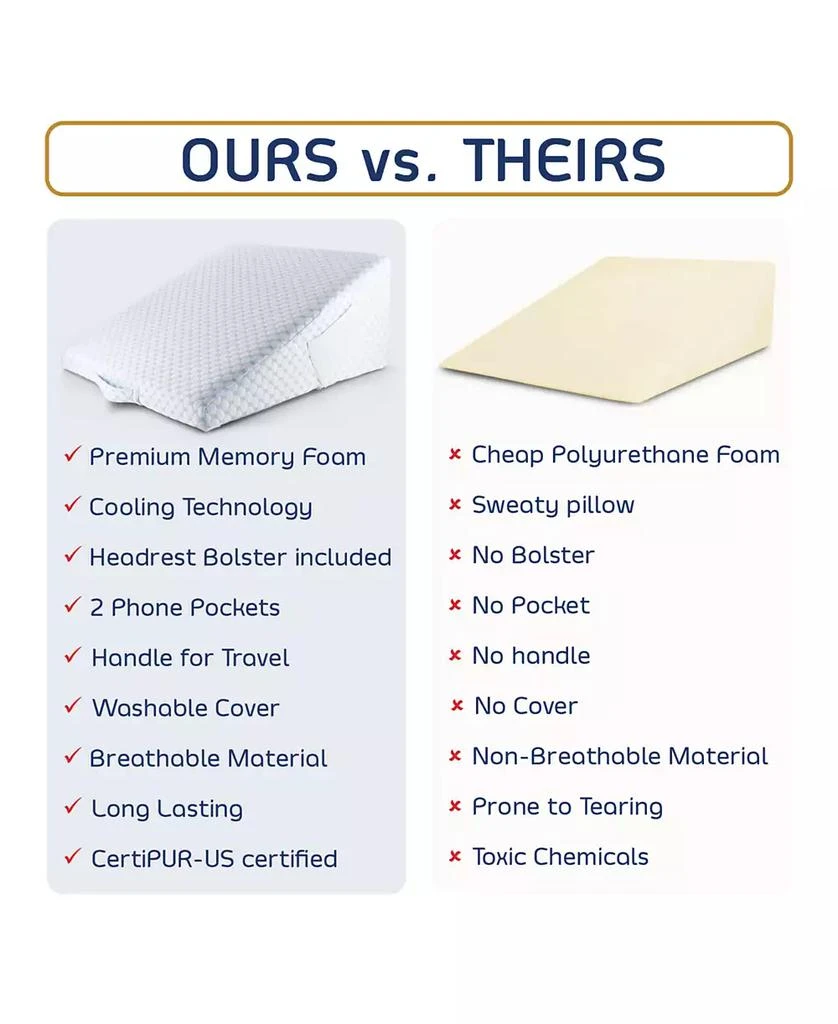 OURS vs. THEIRS

✓ Premium Memory Foam
✓ Cooling Technology
✓ Headrest Bolster included
✓ 2 Phone Pockets
✓ Handle for Travel
✓ Washable Cover
✓ Breathable Material
✓ Long Lasting
✓ CertiPUR-US certified

× Cheap Polyurethane Foam
× Sweaty pillow
× No Bolster
× No Pocket
× No handle
× No Cover
× Non-Breathable Material
× Prone to Tearing
× Toxic Chemicals